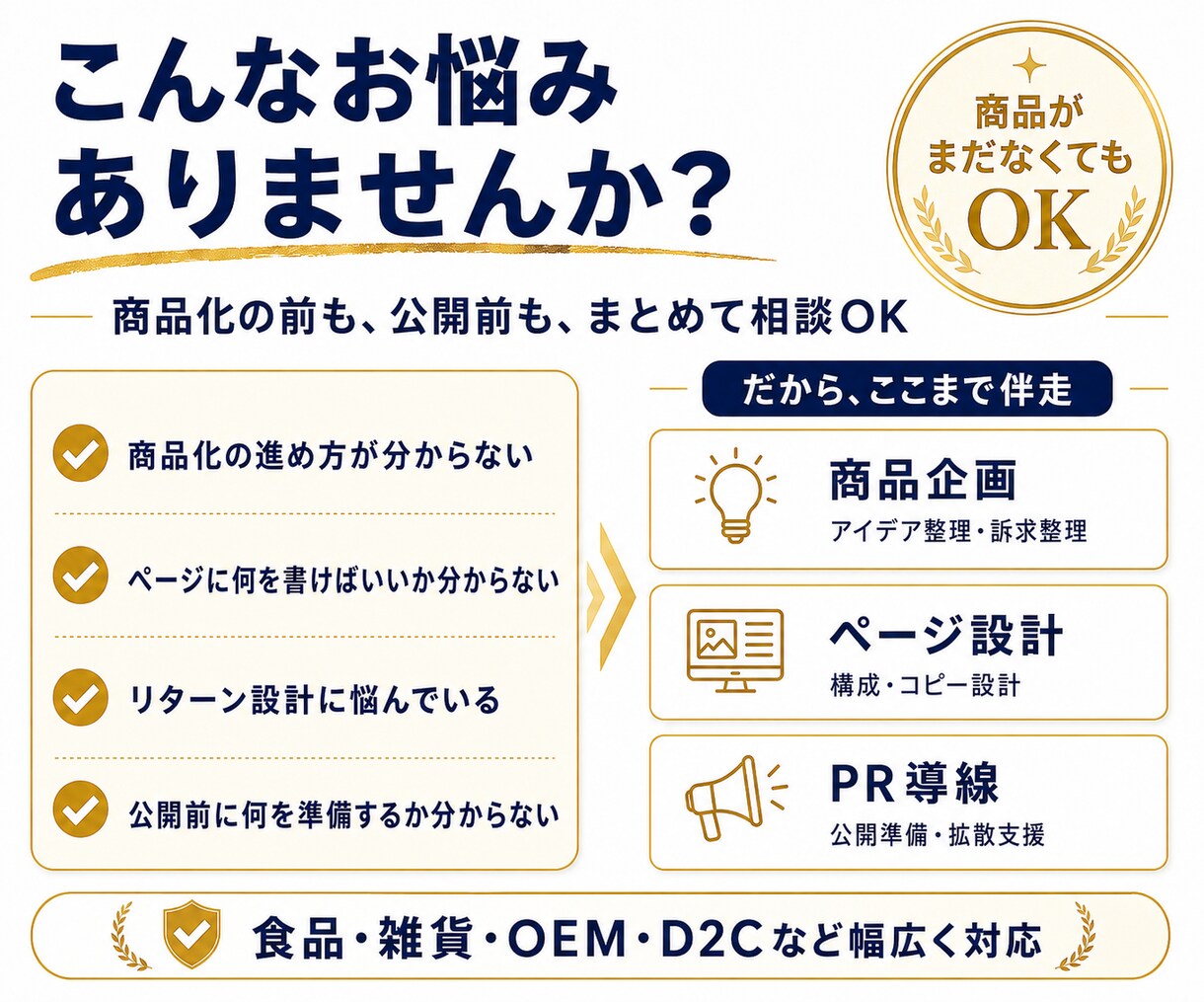 こんなお悩み
ありませんか？

商品が
まだなくても
OK

商品化の前も、公開前も、まとめて相談OK

商品化の進め方が分からない

ページに何を書けばいいか分からない

リターン設計に悩んでいる

公開前に何を準備するか分からない

だから、ここまで伴走

商品企画
アイデア整理・訴求整理

ページ設計
構成・コピー設計

PR導線
公開準備・拡散支援

食品・雑貨・OEM・D2Cなど幅広く対応